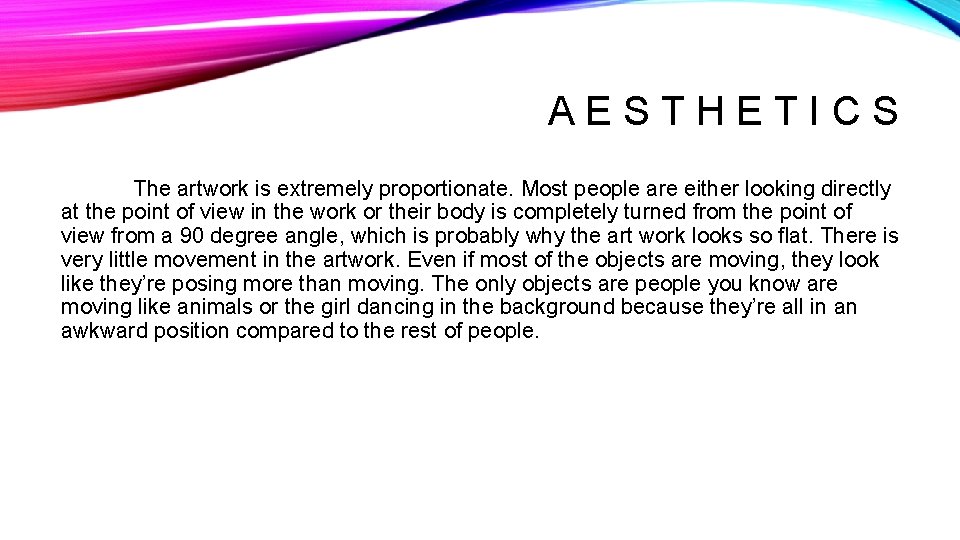 AESTHETICS

The artwork is extremely proportionate. Most people are either looking directly at the point of view in the work or their body is completely turned from the point of view from a 90 degree angle, which is probably why the art work looks so flat. There is very little movement in the artwork. Even if most of the objects are moving, they look like they're posing more than moving. The only objects are people you know are moving like animals or the girl dancing in the background because they're all in an awkward position compared to the rest of people.